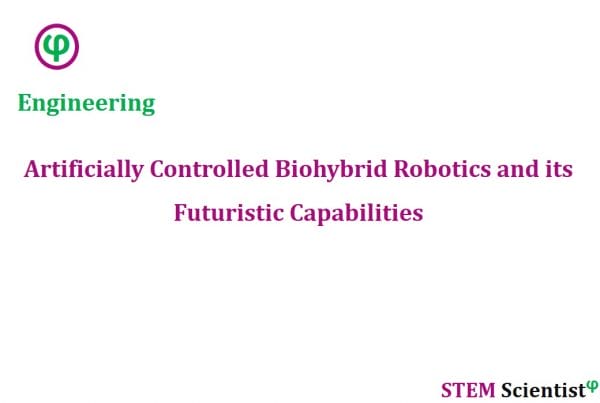 φ

Engineering

Artificially Controlled Biohybrid Robotics and its Futuristic Capabilities

STEM Scientist$^{φ}$